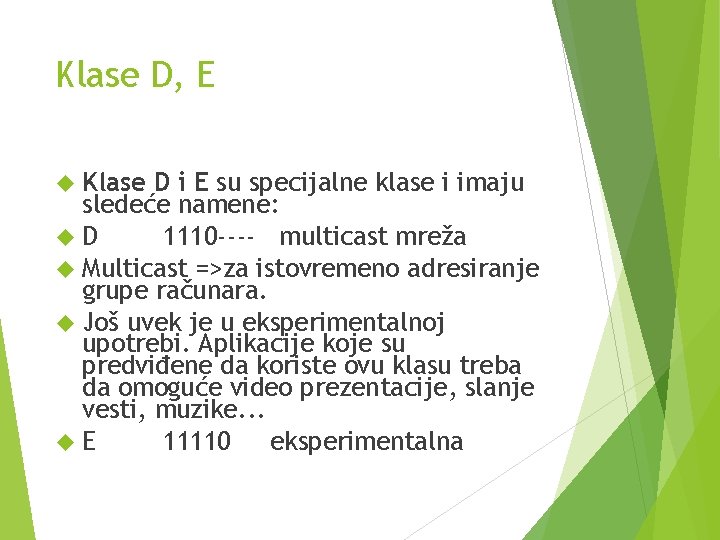 Klase D, E

Klase D i E su specijalne klase i imaju sledeće namene:

D 1110---- multicast mreža

Multicast =>za istovremeno adresiranje grupe računara.

Još uvek je u eksperimentalnoj upotrebi. Aplikacije koje su predviđene da koriste ovu klasu treba da omoguće video prezentacije, slanje vesti, muzike...

E 11110 eksperimentalna